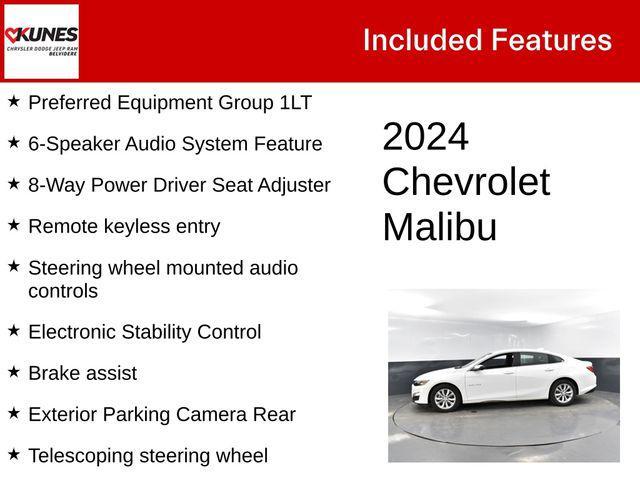 KUNES
CHRYSLER DODGE JEEP RAM
BELVIDERE

Included Features

★ Preferred Equipment Group 1LT

★ 6-Speaker Audio System Feature

★ 8-Way Power Driver Seat Adjuster

★ Remote keyless entry

★ Steering wheel mounted audio controls

★ Electronic Stability Control

★ Brake assist

★ Exterior Parking Camera Rear

★ Telescoping steering wheel

2024 Chevrolet Malibu